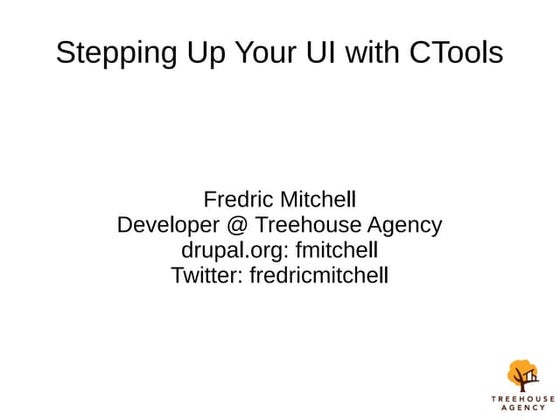 Stepping Up Your UI with CTools

Fredric Mitchell
Developer @ Treehouse Agency
drupal.org: fmitchell
Twitter: fredricmitchell

TREEHOUSE AGENCY